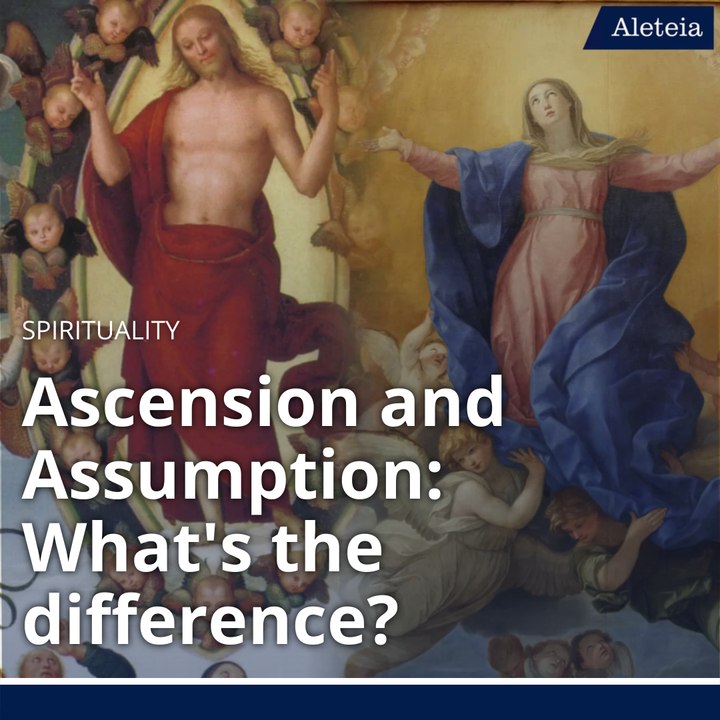 Aleteia

SPIRITUALITY

Ascension and Assumption: What's the difference?